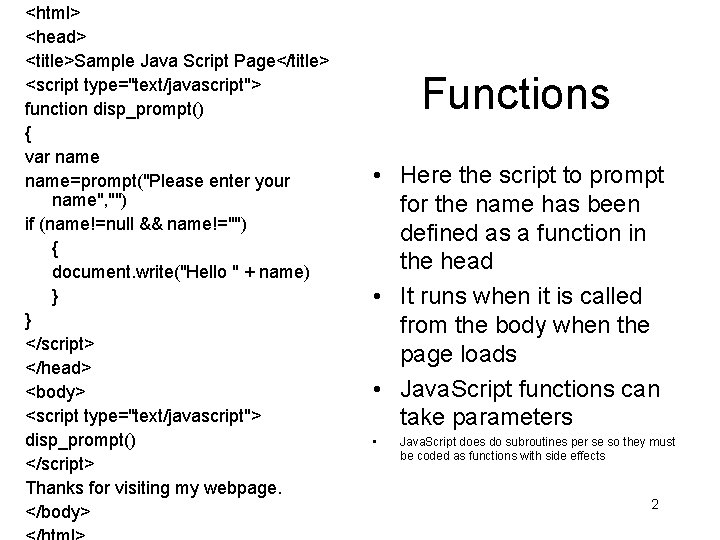 <html>
<head>
<title>Sample Java Script Page</title>
<script type="text/javascript">
function disp_prompt()
{
var name
name=prompt("Please enter your name","")
if (name!=null && name!="")
{
document.write("Hello " + name)
}
}
</script>
</head>
<body>
<script type="text/javascript">
disp_prompt()
</script>
Thanks for visiting my webpage.
</body>
</html>

Functions

• Here the script to prompt for the name has been defined as a function in the head
• It runs when it is called from the body when the page loads
• JavaScript functions can take parameters
• JavaScript does do subroutines per se so they must be coded as functions with side effects

2